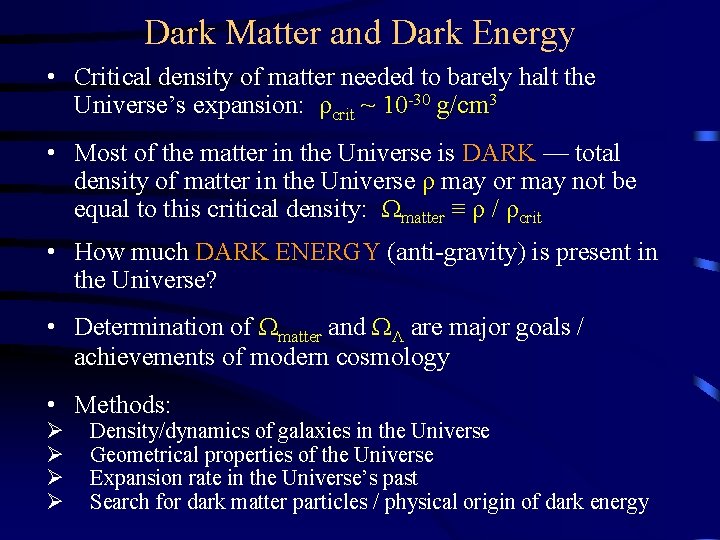 Dark Matter and Dark Energy

• Critical density of matter needed to barely halt the Universe's expansion: $\rho_{crit} \sim 10^{-30}$ g/cm$^3$

• Most of the matter in the Universe is DARK — total density of matter in the Universe $\rho$ may or may not be equal to this critical density: $\Omega_{matter} \equiv \rho / \rho_{crit}$

• How much DARK ENERGY (anti-gravity) is present in the Universe?

• Determination of $\Omega_{matter}$ and $\Omega_{\Lambda}$ are major goals / achievements of modern cosmology

• Methods:
➢ Density/dynamics of galaxies in the Universe
➢ Geometrical properties of the Universe
➢ Expansion rate in the Universe's past
➢ Search for dark matter particles / physical origin of dark energy